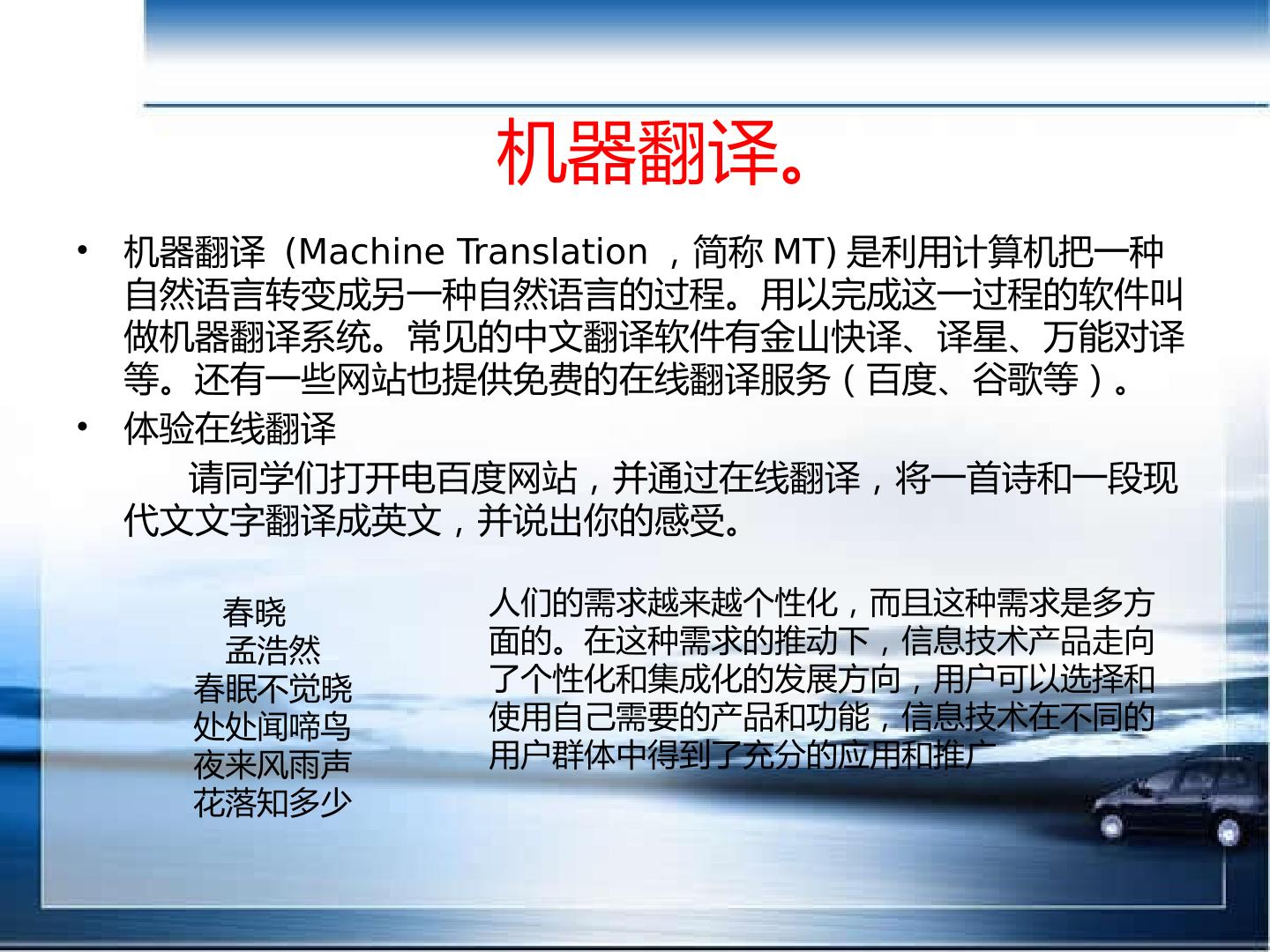 机器翻译。

• 机器翻译 (Machine Translation ，简称 MT) 是利用计算机把一种自然语言转变成另一种自然语言的过程。用以完成这一过程的软件叫做机器翻译系统。常见的中文翻译软件有金山快译、译星、万能对译等。还有一些网站也提供免费的在线翻译服务（百度、谷歌等）。

• 体验在线翻译

请同学们打开电百度网站，并通过在线翻译，将一首诗和一段现代文文字翻译成英文，并说出你的感受。

春晓
孟浩然
春眠不觉晓
处处闻啼鸟
夜来风雨声
花落知多少

人们的需求越来越个性化，而且这种需求是多方面的。在这种需求的推动下，信息技术产品走向了个性化和集成化的发展方向，用户可以选择和使用自己需要的产品和功能，信息技术在不同的用户群体中得到了充分的应用和推广